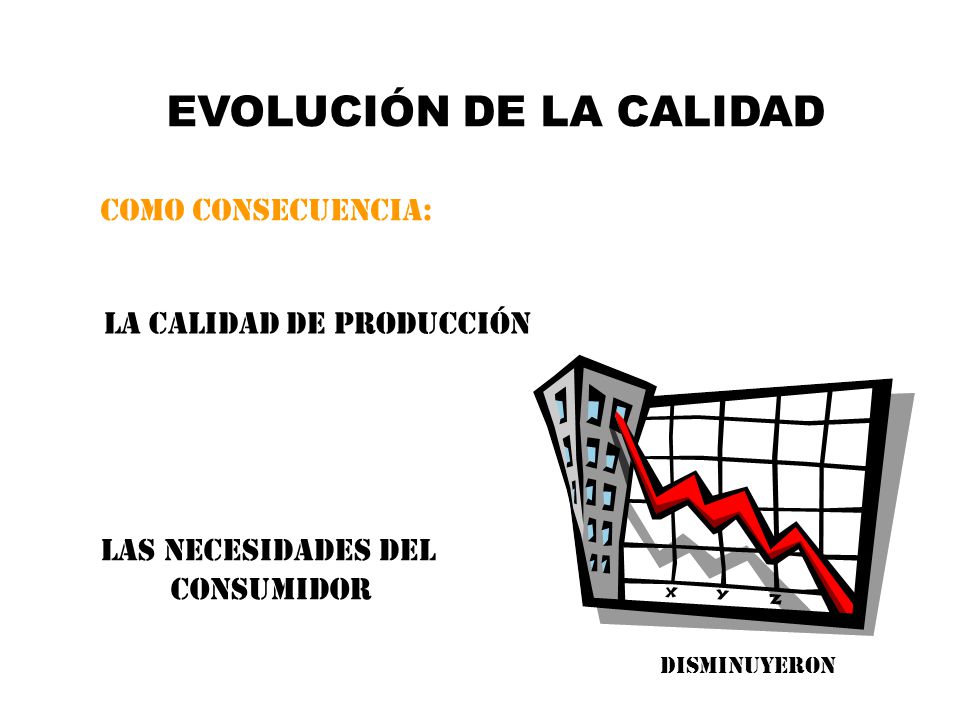 EVOLUCIÓN DE LA CALIDAD

COMO CONSECUENCIA:

LA CALIDAD DE PRODUCCIÓN

LAS NECESIDADES DEL CONSUMIDOR

X Y Z

DISMINUYERON